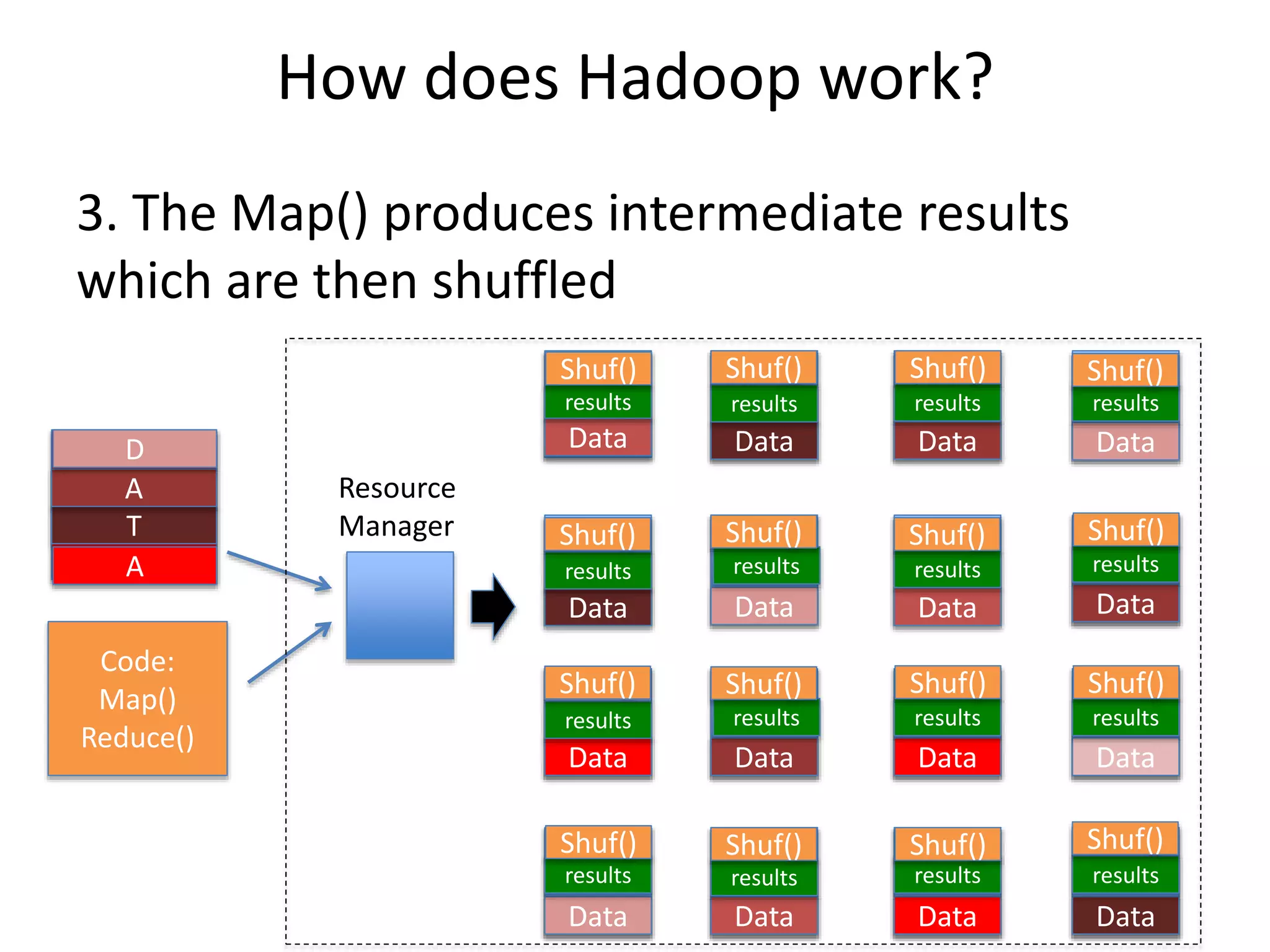 How does Hadoop work?

3. The Map() produces intermediate results which are then shuffled

D
A
T
A

Code:
Map()
Reduce()

Resource Manager

Shuf()
results
Data

Shuf()
results
Data

Shuf()
results
Data

Shuf()
results
Data

Shuf()
results
Data

Shuf()
results
Data

Shuf()
results
Data

Shuf()
results
Data

Shuf()
results
Data

Shuf()
results
Data

Shuf()
results
Data

Shuf()
results
Data

Shuf()
results
Data

Shuf()
results
Data

Shuf()
results
Data

Shuf()
results
Data